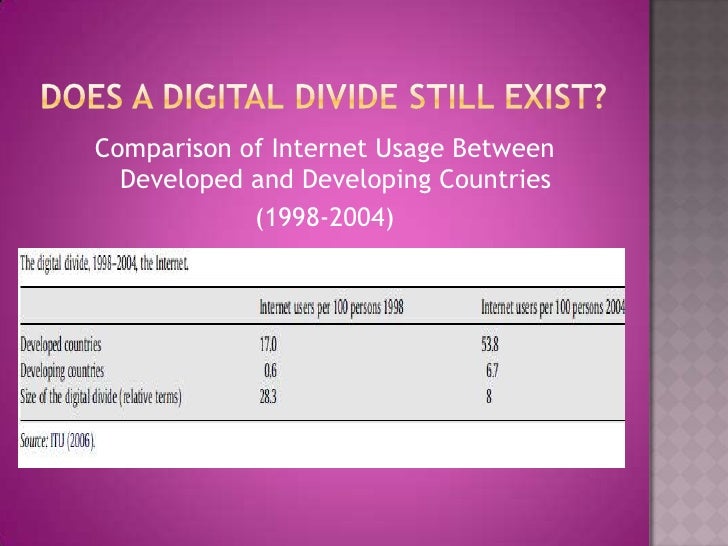 DOES A DIGITAL DIVIDE STILL EXIST?

Comparison of Internet Usage Between Developed and Developing Countries

(1998-2004)

The digital divide, 1998–2004, the Internet.

| | Internet users per 100 persons 1998 | Internet users per 100 persons 2004 |
|---|---|---|
| Developed countries | 17.0 | 53.8 |
| Developing countries | 0.6 | 6.7 |
| Size of the digital divide (relative terms) | 28.3 | 8 |

Source: ITU (2006).